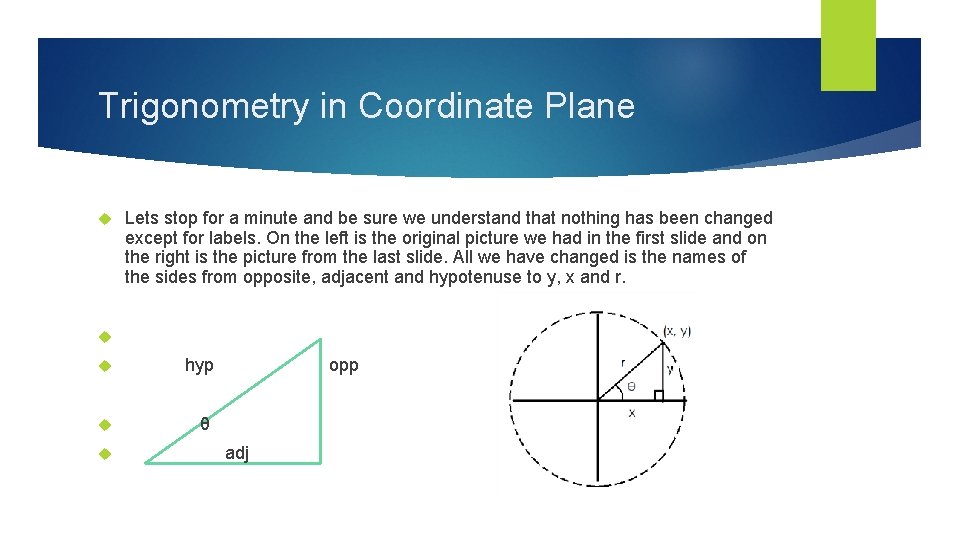 Trigonometry in Coordinate Plane

Lets stop for a minute and be sure we understand that nothing has been changed except for labels. On the left is the original picture we had in the first slide and on the right is the picture from the last slide. All we have changed is the names of the sides from opposite, adjacent and hypotenuse to y, x and r.

hyp

opp

θ

adj

(x, y)

r

y

θ

x